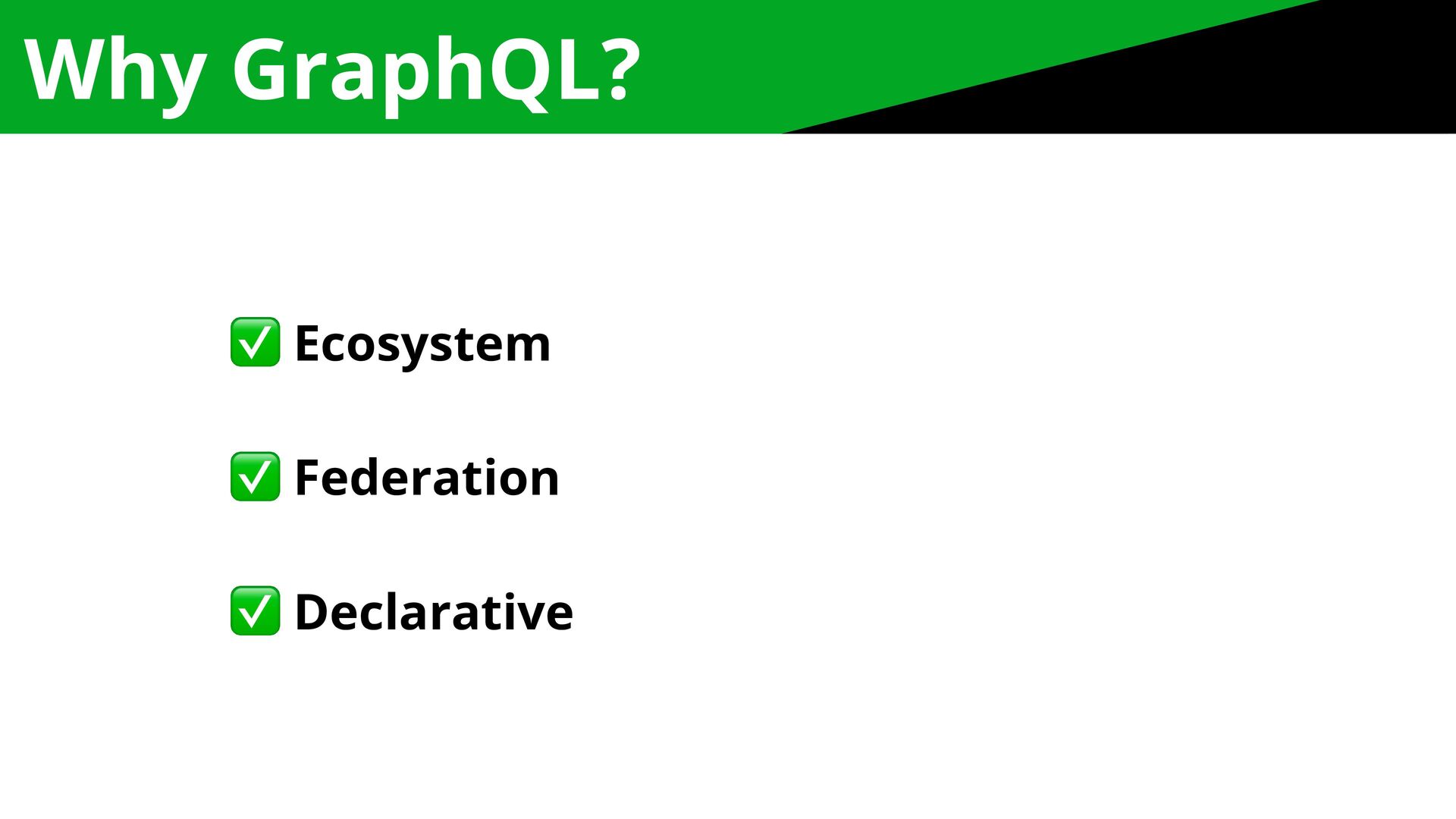 Why GraphQL?

✅ Ecosystem

✅ Federation

✅ Declarative